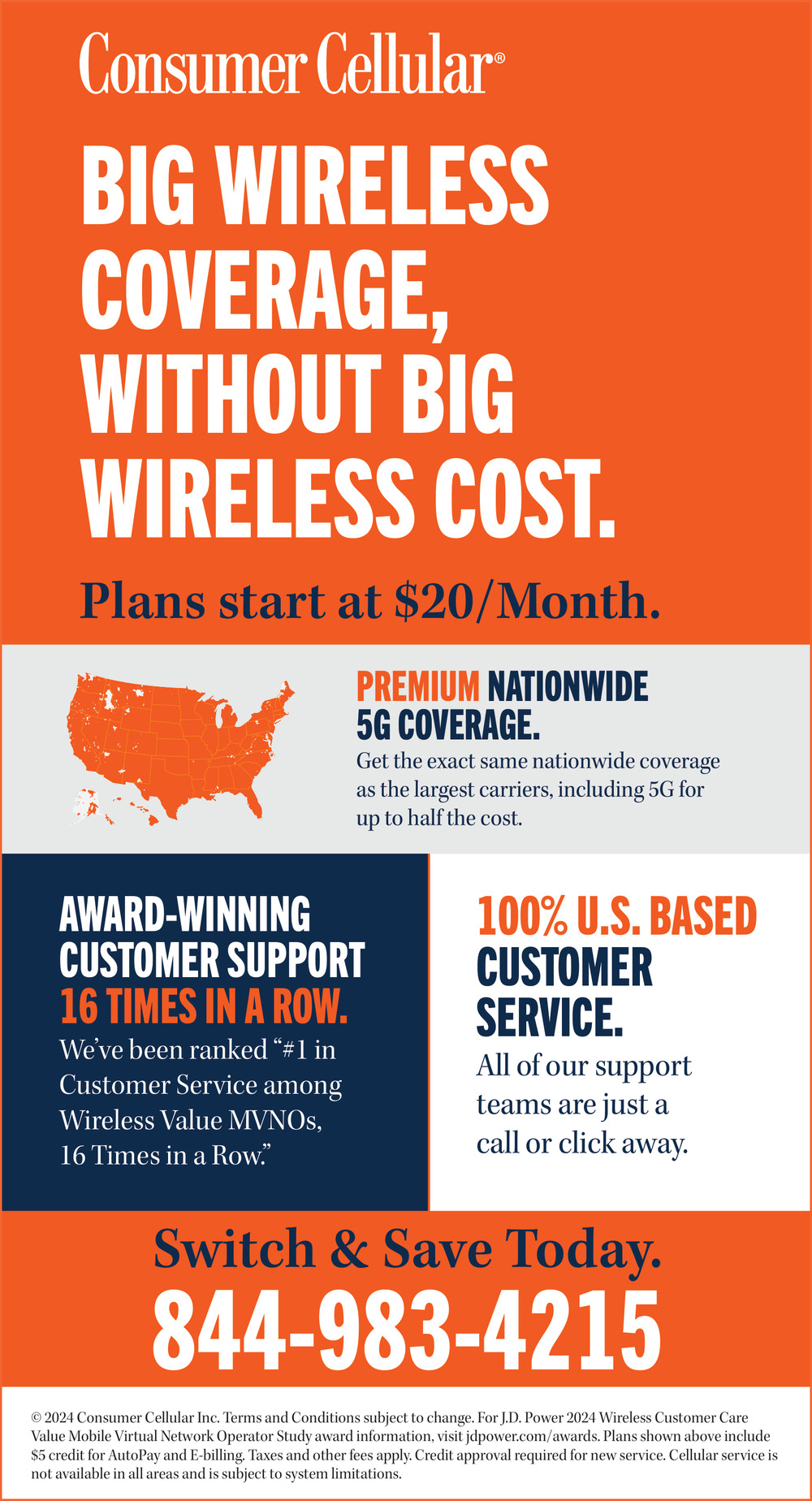 Consumer Cellular®

BIG WIRELESS COVERAGE, WITHOUT BIG WIRELESS COST.

Plans start at $20/Month.

PREMIUM NATIONWIDE 5G COVERAGE.

Get the exact same nationwide coverage as the largest carriers, including 5G for up to half the cost.

AWARD-WINNING CUSTOMER SUPPORT 16 TIMES IN A ROW.

We've been ranked "#1 in Customer Service among Wireless Value MVNOs, 16 Times in a Row."

100% U.S. BASED CUSTOMER SERVICE.

All of our support teams are just a call or click away.

Switch & Save Today.

844-983-4215

© 2024 Consumer Cellular Inc. Terms and Conditions subject to change. For J.D. Power 2024 Wireless Customer Care Value Mobile Virtual Network Operator Study award information, visit jdpower.com/awards. Plans shown above include $5 credit for AutoPay and E-billing. Taxes and other fees apply. Credit approval required for new service. Cellular service is not available in all areas and is subject to system limitations.